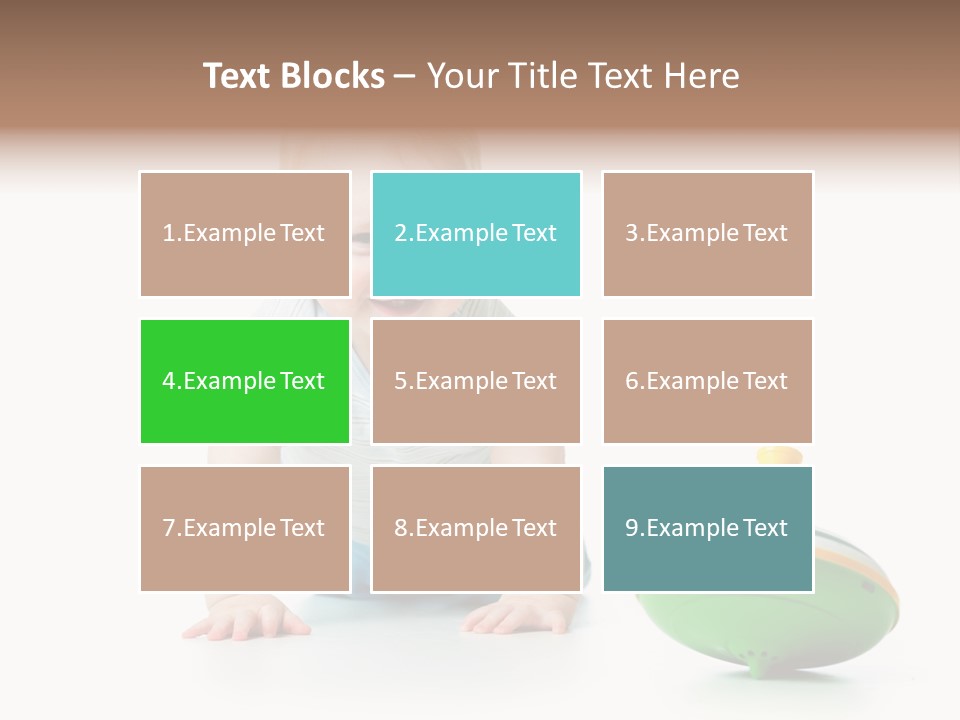 Text Blocks – Your Title Text Here

1.Example Text

2.Example Text

3.Example Text

4.Example Text

5.Example Text

6.Example Text

7.Example Text

8.Example Text

9.Example Text